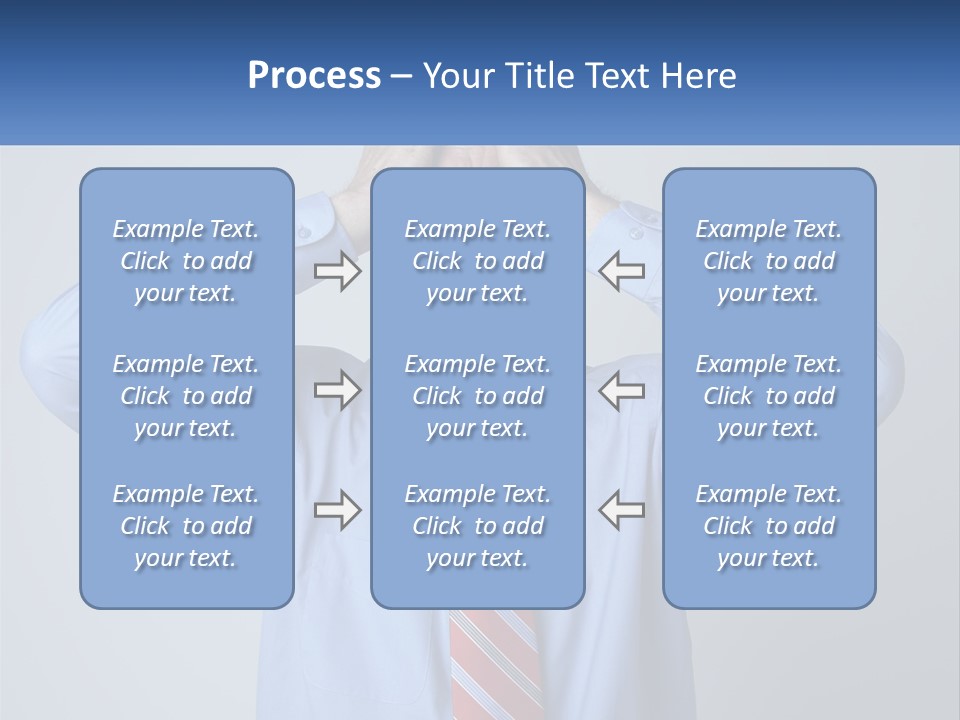 Process – Your Title Text Here

Example Text. Click to add your text.

Example Text. Click to add your text.

Example Text. Click to add your text.

Example Text. Click to add your text.

Example Text. Click to add your text.

Example Text. Click to add your text.

Example Text. Click to add your text.

Example Text. Click to add your text.

Example Text. Click to add your text.